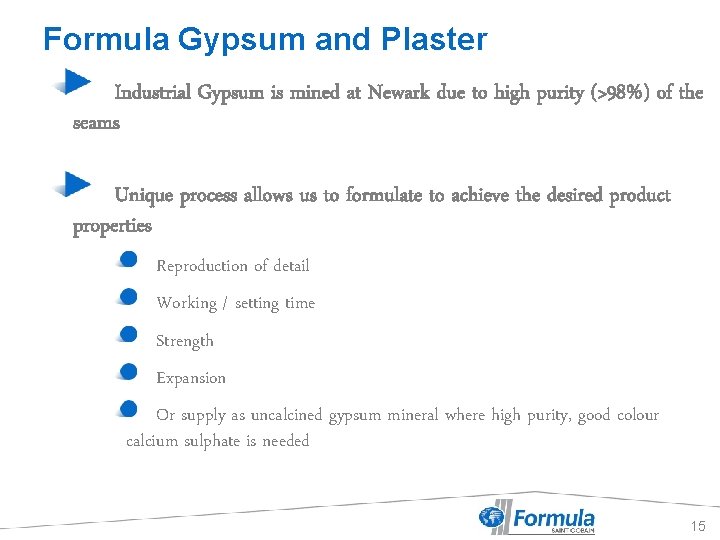 Formula Gypsum and Plaster

Industrial Gypsum is mined at Newark due to high purity (>98%) of the seams

Unique process allows us to formulate to achieve the desired product properties

Reproduction of detail

Working / setting time

Strength

Expansion

Or supply as uncalcined gypsum mineral where high purity, good colour calcium sulphate is needed

Formula
SAINT-GOBAIN

15